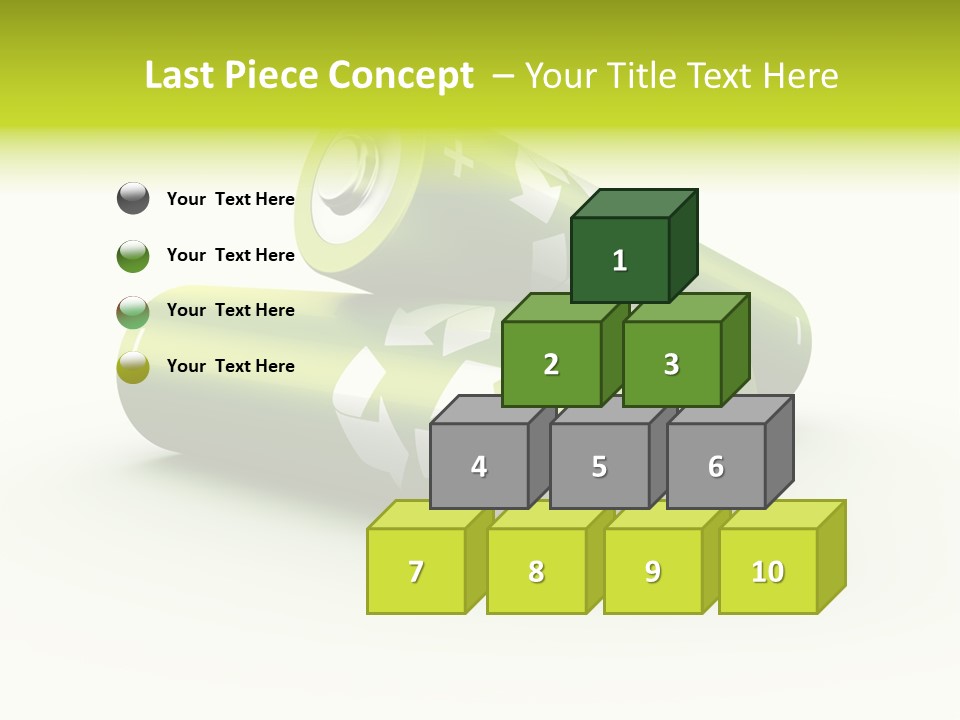 Last Piece Concept – Your Title Text Here

Your Text Here

Your Text Here

Your Text Here

Your Text Here

1

2

3

4

5

6

7

8

9

10